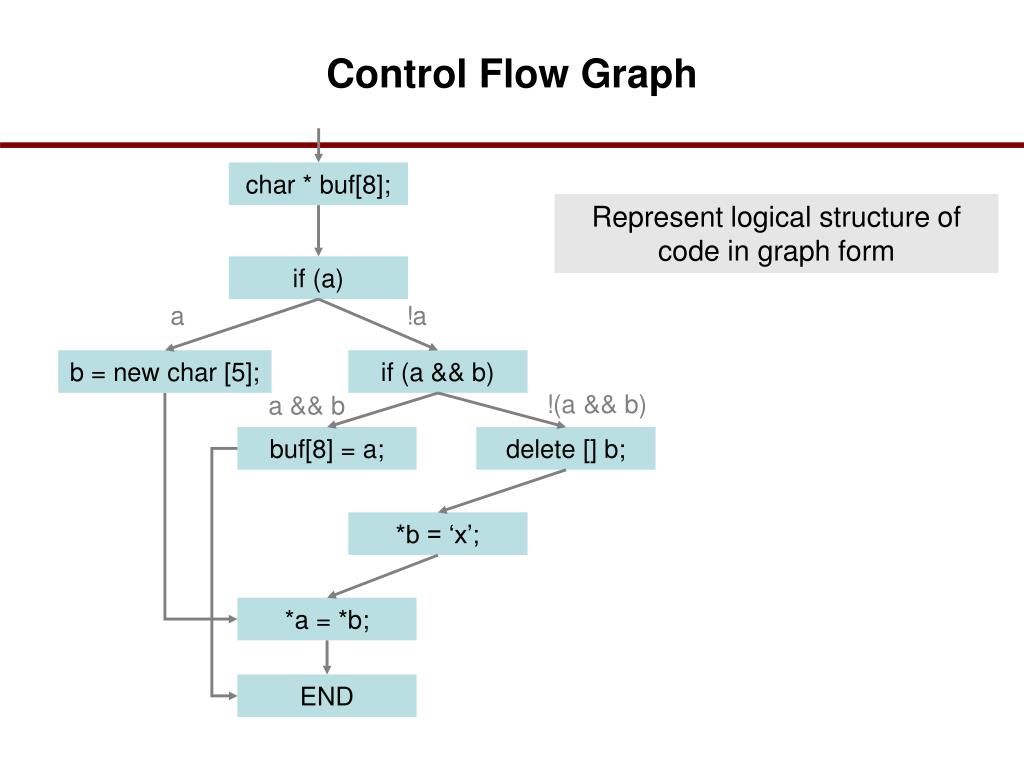 Control Flow Graph

char * buf[8];

Represent logical structure of code in graph form

if (a)

a

!a

b = new char [5];

if (a && b)

a && b

!(a && b)

buf[8] = a;

delete [] b;

*b = ‘x’;

*a = *b;

END